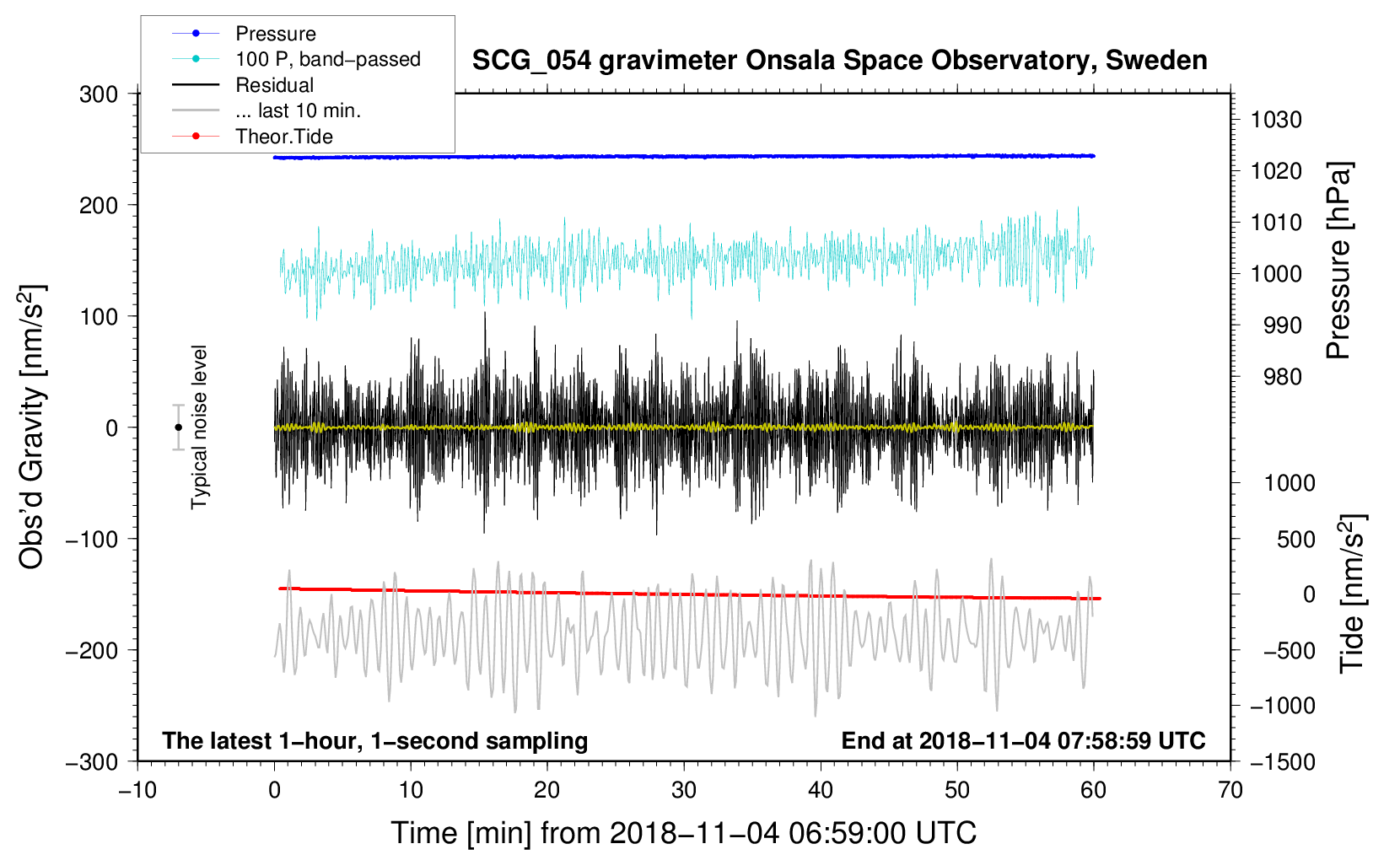 Pressure
100 P, band−passed
Residual
... last 10 min.
Theor.Tide

SCG_054 gravimeter Onsala Space Observatory, Sweden

300
200
100
0
−100
−200
−300

Obs'd Gravity [nm/s$^2$]

Typical noise level

1030
1020
1010
1000
990
980

Pressure [hPa]

1000
500
0
−500
−1000
−1500

Tide [nm/s$^2$]

The latest 1−hour, 1−second sampling
End at 2018−11−04 07:58:59 UTC

−10
0
10
20
30
40
50
60
70

Time [min] from 2018−11−04 06:59:00 UTC